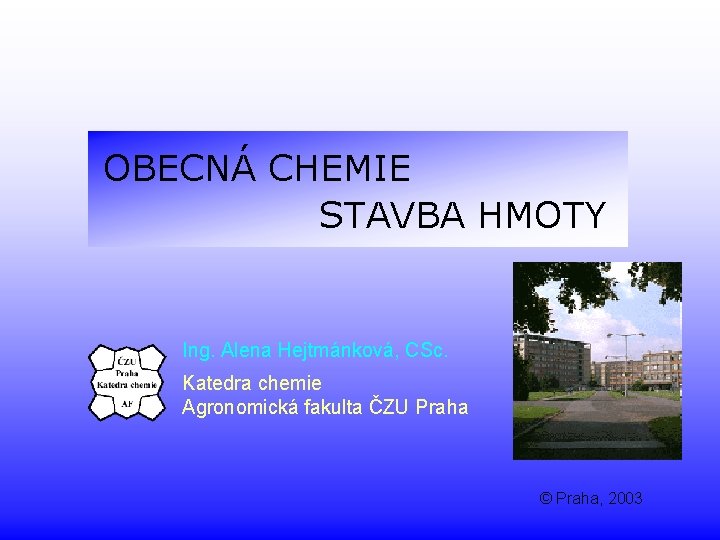 OBECNÁ CHEMIE
STAVBA HMOTY

ČZU
Praha
Katedra chemie
AF

Ing. Alena Hejtmánková, CSc.

Katedra chemie
Agronomická fakulta ČZU Praha

© Praha, 2003